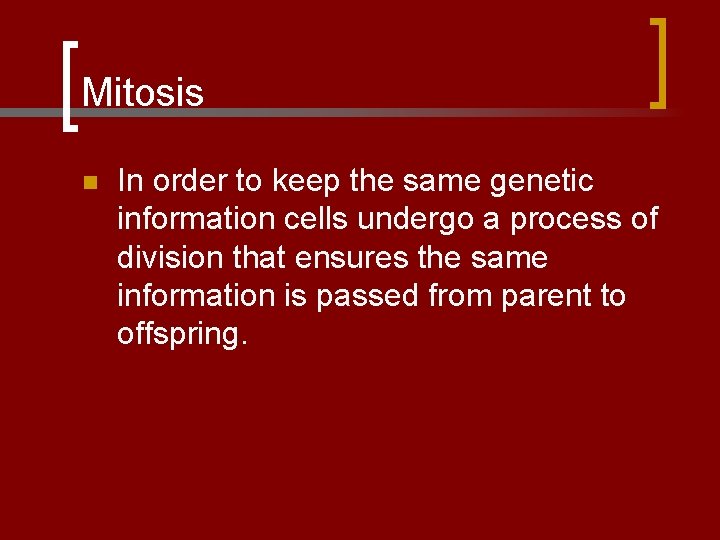 Mitosis

In order to keep the same genetic information cells undergo a process of division that ensures the same information is passed from parent to offspring.